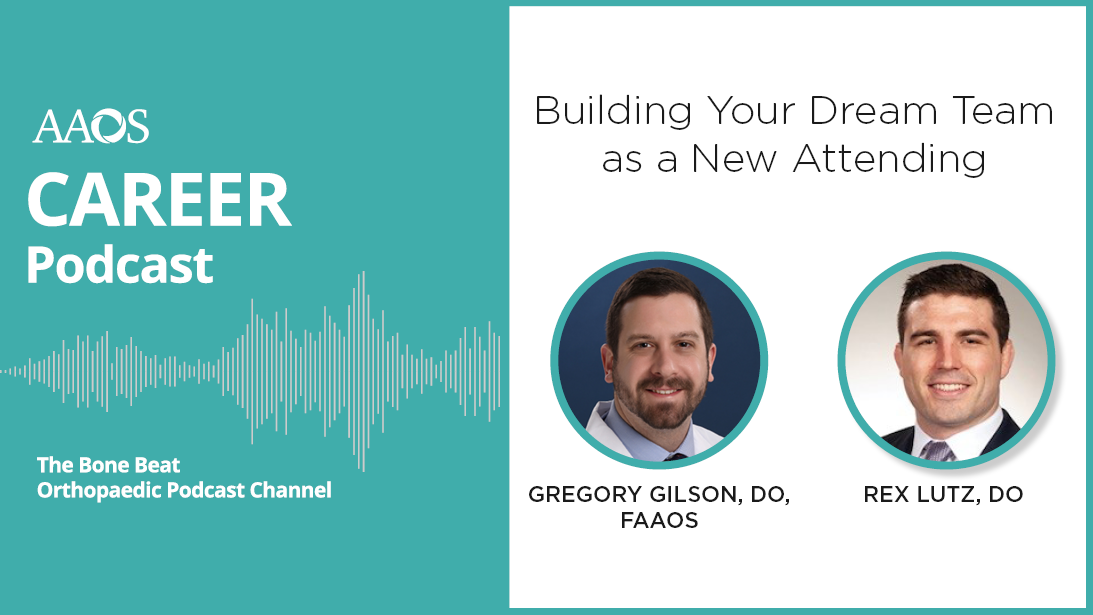 AAOS
CAREER
Podcast

The Bone Beat
Orthopaedic Podcast Channel

Building Your Dream Team as a New Attending

GREGORY GILSON, DO, FAAOS

REX LUTZ, DO